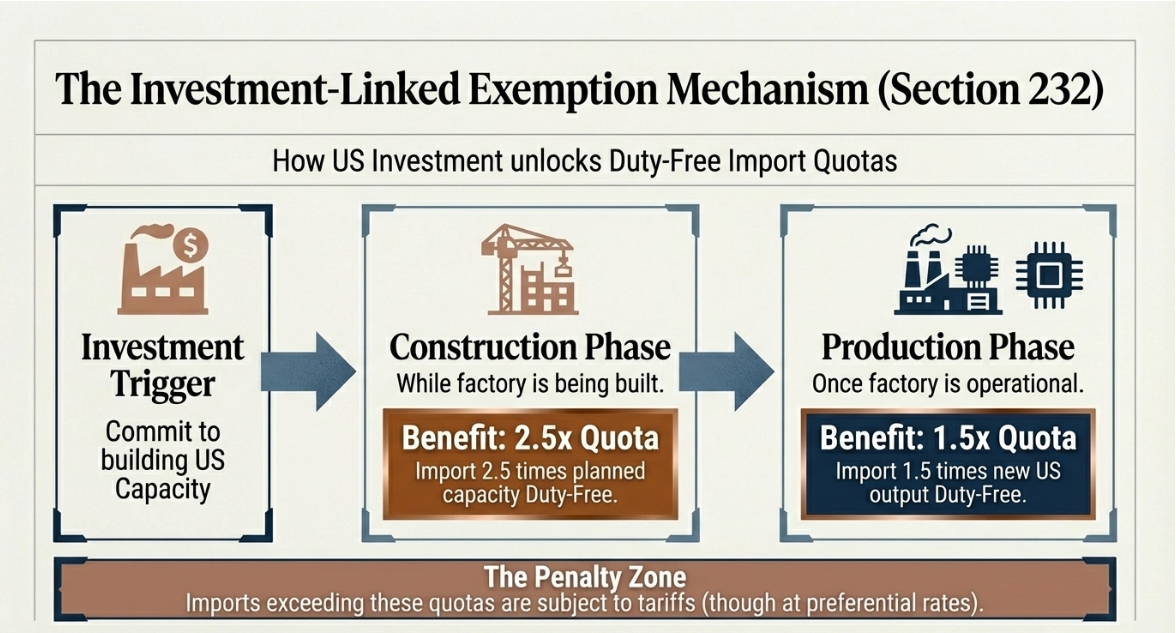 The Investment-Linked Exemption Mechanism (Section 232)

How US Investment unlocks Duty-Free Import Quotas

Investment Trigger

Commit to building US Capacity

Construction Phase

While factory is being built.

Benefit: 2.5x Quota

Import 2.5 times planned capacity Duty-Free.

Production Phase

Once factory is operational.

Benefit: 1.5x Quota

Import 1.5 times new US output Duty-Free.

The Penalty Zone

Imports exceeding these quotas are subject to tariffs (though at preferential rates).